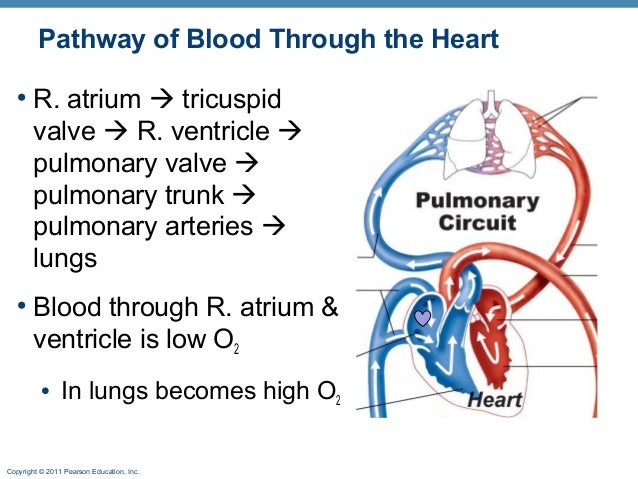 Pathway of Blood Through the Heart

• R. atrium → tricuspid valve → R. ventricle → pulmonary valve → pulmonary trunk → pulmonary arteries → lungs

• Blood through R. atrium & ventricle is low $O_2$

• In lungs becomes high $O_2$

Pulmonary Circuit

Heart

Copyright © 2011 Pearson Education, Inc.